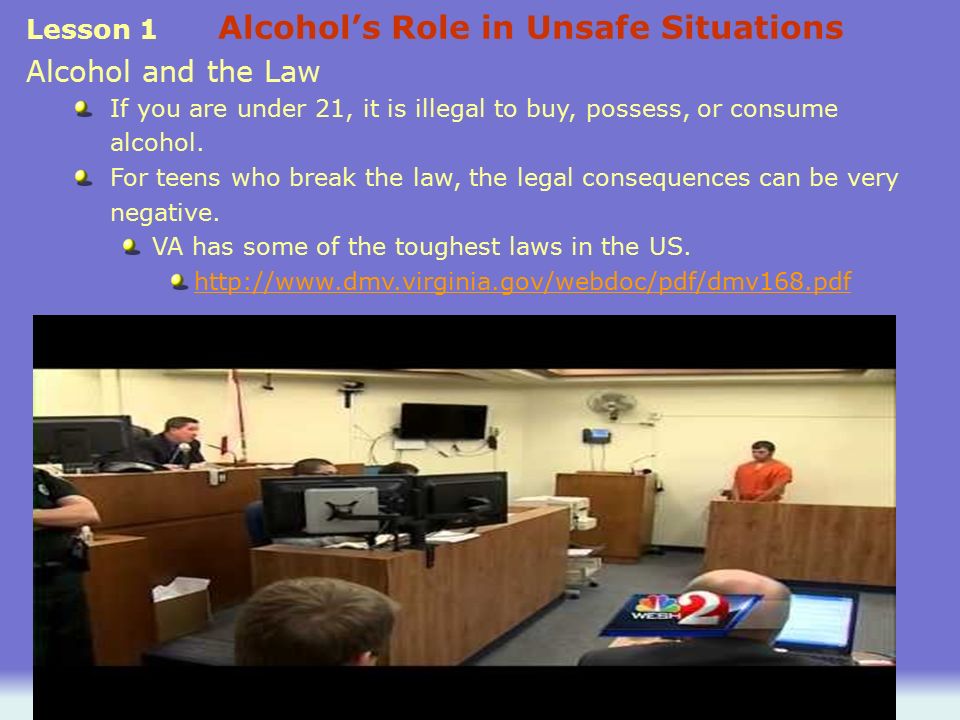 Lesson 1 Alcohol's Role in Unsafe Situations

Alcohol and the Law

If you are under 21, it is illegal to buy, possess, or consume alcohol.

For teens who break the law, the legal consequences can be very negative.

VA has some of the toughest laws in the US.

http://www.dmv.virginia.gov/webdoc/pdf/dmv168.pdf

WESH 2